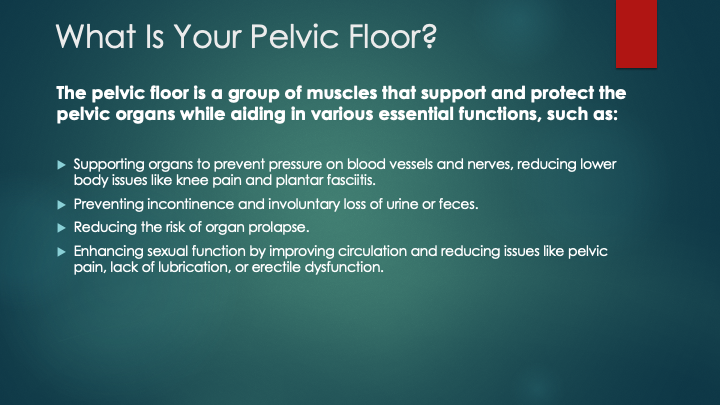 What Is Your Pelvic Floor?

The pelvic floor is a group of muscles that support and protect the pelvic organs while aiding in various essential functions, such as:

▶ Supporting organs to prevent pressure on blood vessels and nerves, reducing lower body issues like knee pain and plantar fasciitis.

▶ Preventing incontinence and involuntary loss of urine or feces.

▶ Reducing the risk of organ prolapse.

▶ Enhancing sexual function by improving circulation and reducing issues like pelvic pain, lack of lubrication, or erectile dysfunction.